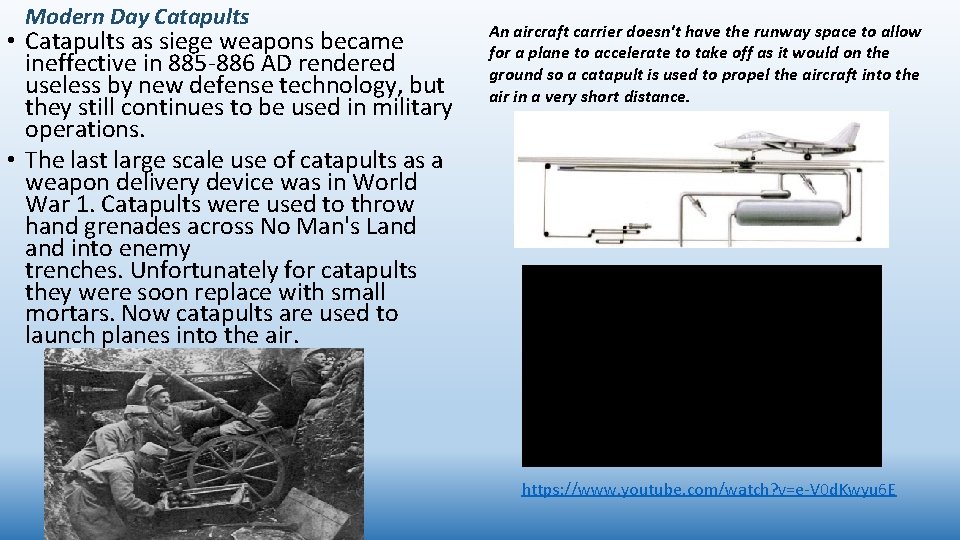 Modern Day Catapults

• Catapults as siege weapons became ineffective in 885-886 AD rendered useless by new defense technology, but they still continues to be used in military operations.

• The last large scale use of catapults as a weapon delivery device was in World War 1. Catapults were used to throw hand grenades across No Man's Land and into enemy trenches. Unfortunately for catapults they were soon replace with small mortars. Now catapults are used to launch planes into the air.

An aircraft carrier doesn't have the runway space to allow for a plane to accelerate to take off as it would on the ground so a catapult is used to propel the aircraft into the air in a very short distance.

https://www.youtube.com/watch?v=e-V0dKwyu6E